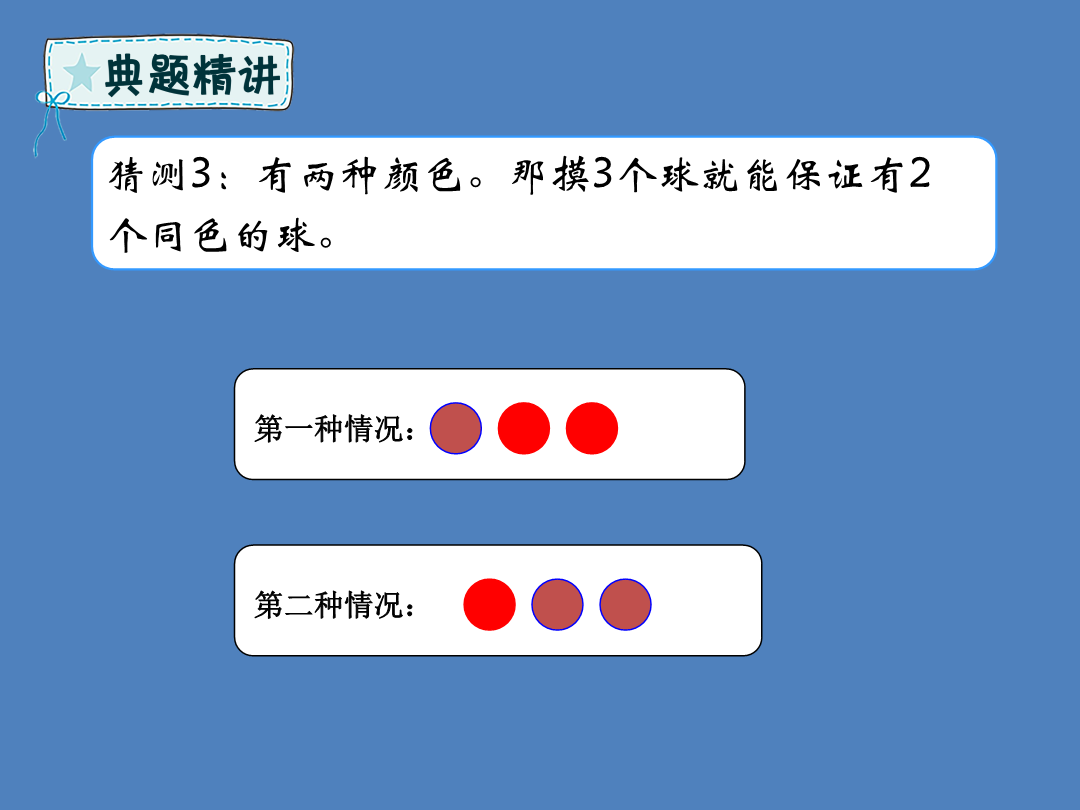 典题精讲

猜测3：有两种颜色。那摸3个球就能保证有2个同色的球。

第一种情况：

第二种情况：